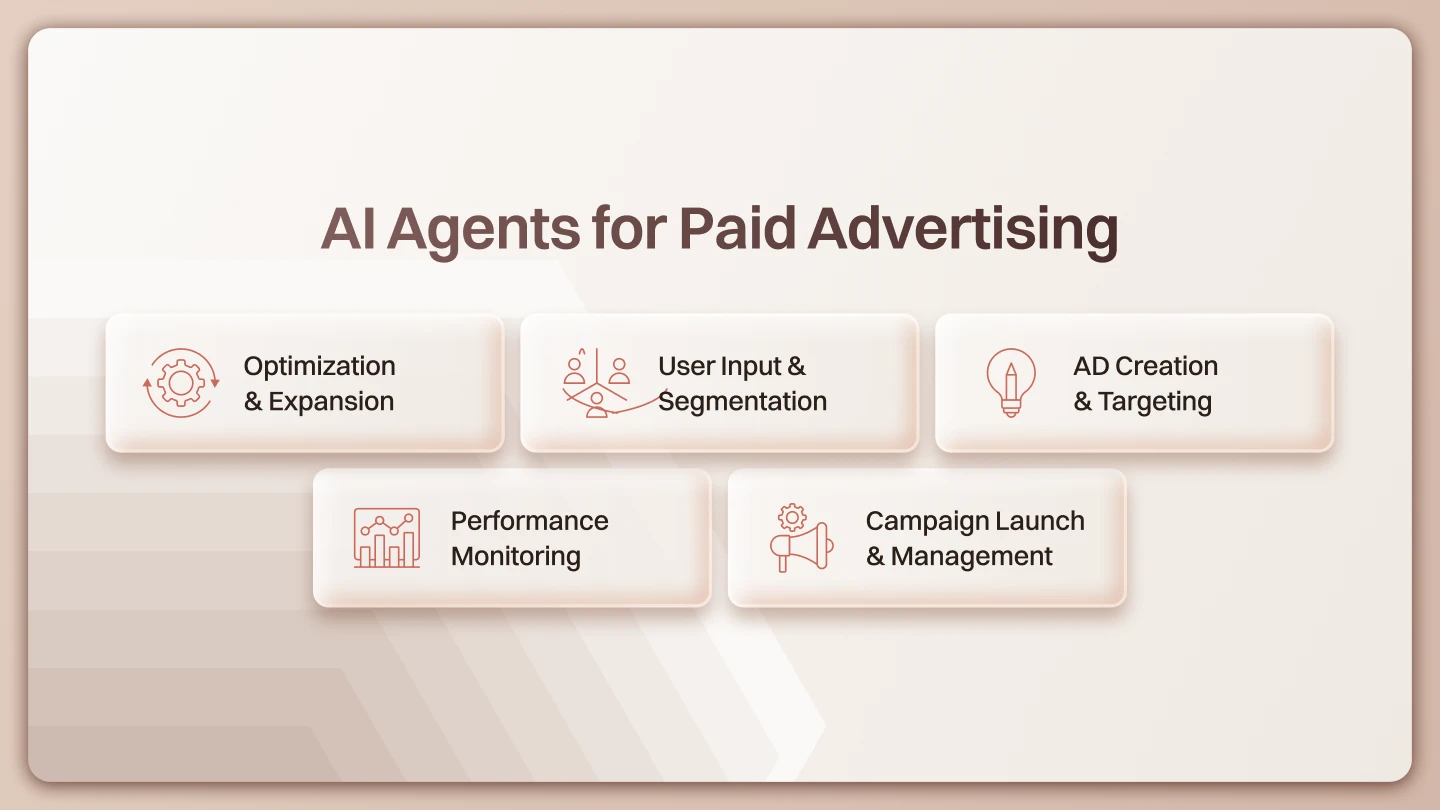 AI Agents for Paid Advertising

Optimization & Expansion

User Input & Segmentation

AD Creation & Targeting

Performance Monitoring

Campaign Launch & Management